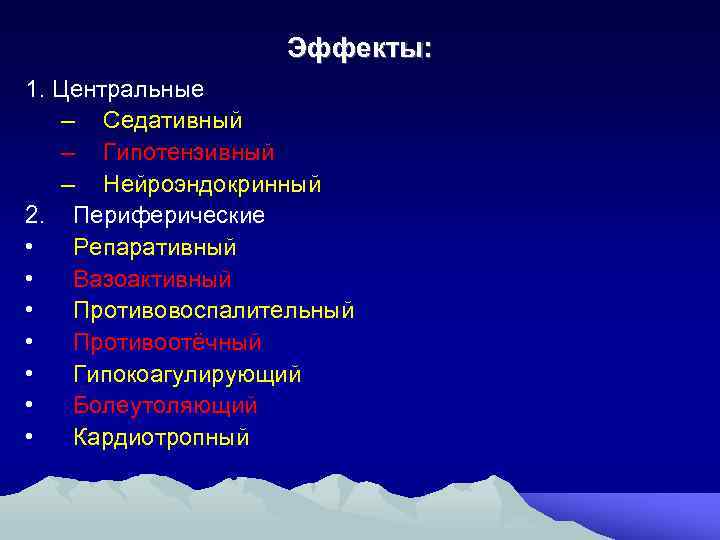 Эффекты:

1. Центральные
– Седативный
– Гипотензивный
– Нейроэндокринный
2. Периферические
• Репаративный
• Вазоактивный
• Противовоспалительный
• Противоотёчный
• Гипокоагулирующий
• Болеутоляющий
• Кардиотропный